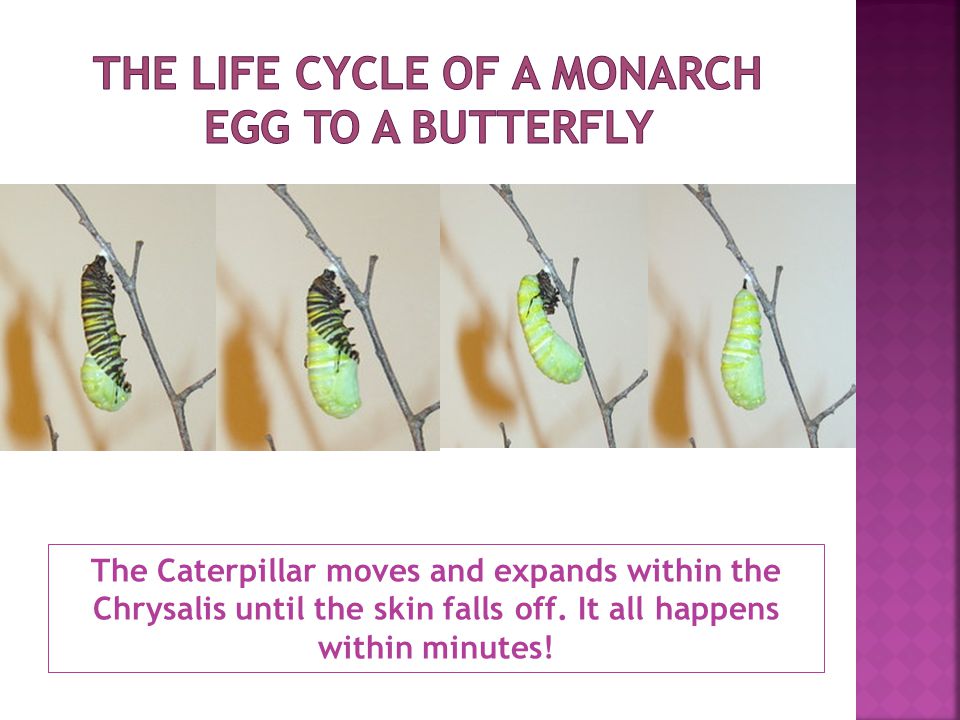 THE LIFE CYCLE OF A MONARCH EGG TO A BUTTERFLY

The Caterpillar moves and expands within the Chrysalis until the skin falls off. It all happens within minutes!